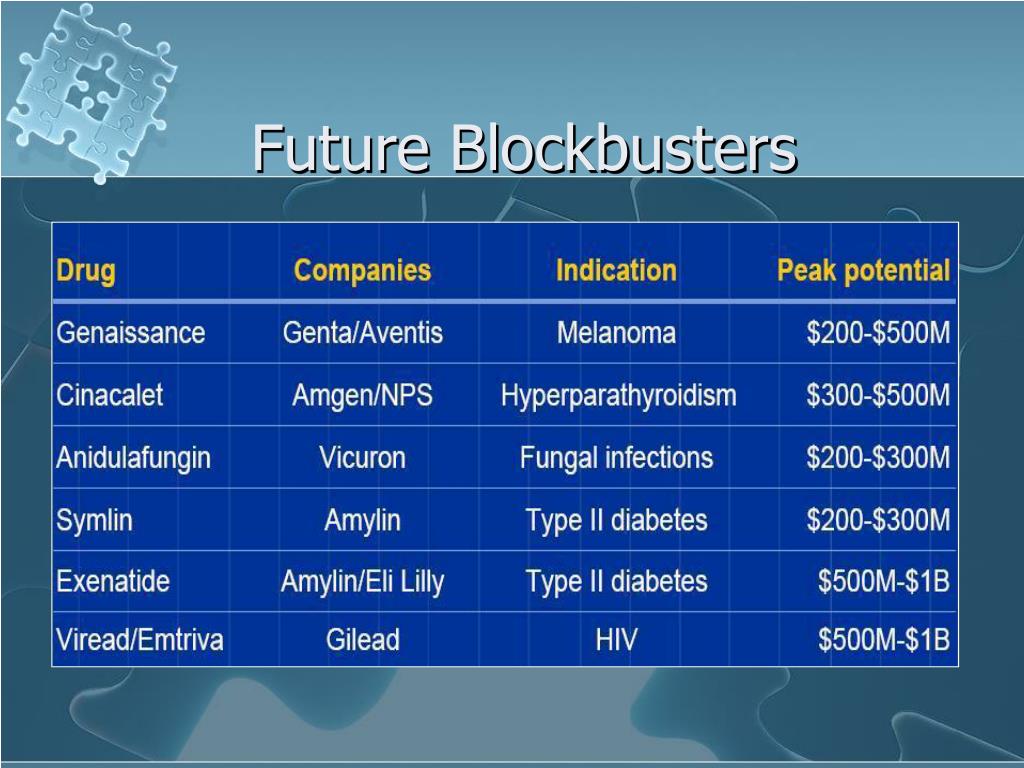 Future Blockbusters

| Drug | Companies | Indication | Peak potential |
|---|---|---|---|
| Genaissance | Genta/Aventis | Melanoma | \$200-\$500M |
| Cinacalet | Amgen/NPS | Hyperparathyroidism | \$300-\$500M |
| Anidulafungin | Vicuron | Fungal infections | \$200-\$300M |
| Symlin | Amylin | Type II diabetes | \$200-\$300M |
| Exenatide | Amylin/Eli Lilly | Type II diabetes | \$500M-\$1B |
| Viread/Emtriva | Gilead | HIV | \$500M-\$1B |